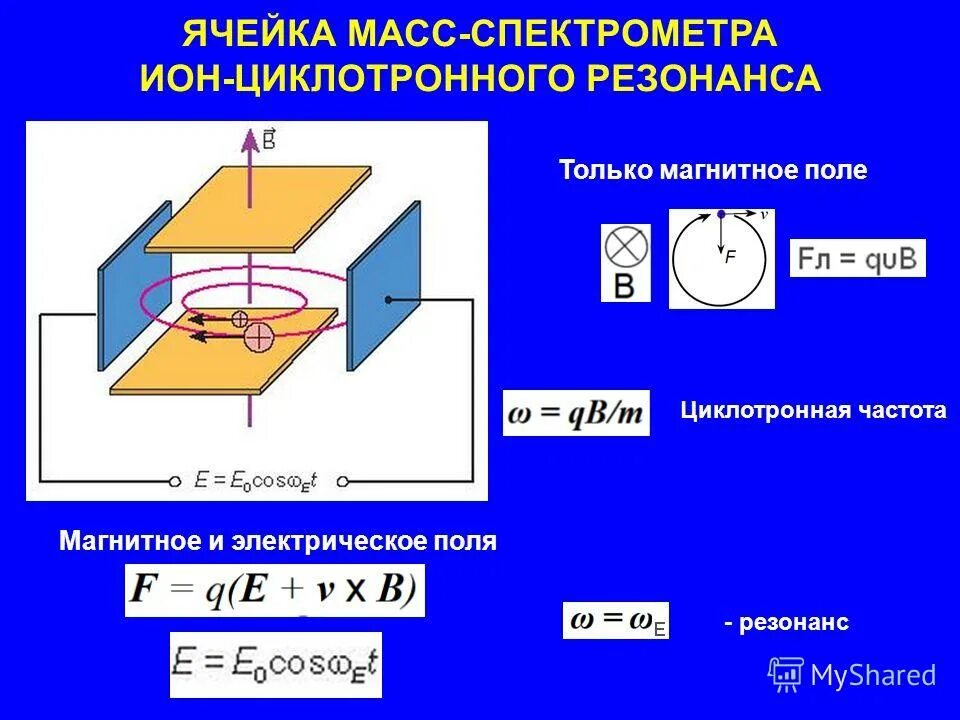 ЯЧЕЙКА МАСС-СПЕКТРОМЕТРА
ИОН-ЦИКЛОТРОННОГО РЕЗОНАНСА

$\vec{B}$

$E = E_0 \cos \omega_E t$

Только магнитное поле

B

v

F

Fл = qυB

$\omega = qB/m$

Циклотронная частота

Магнитное и электрическое поля

$F = q(E + v \times B)$

$E = E_0 \cos \omega_E t$

$\omega = \omega_E$

- резонанс

MyShared